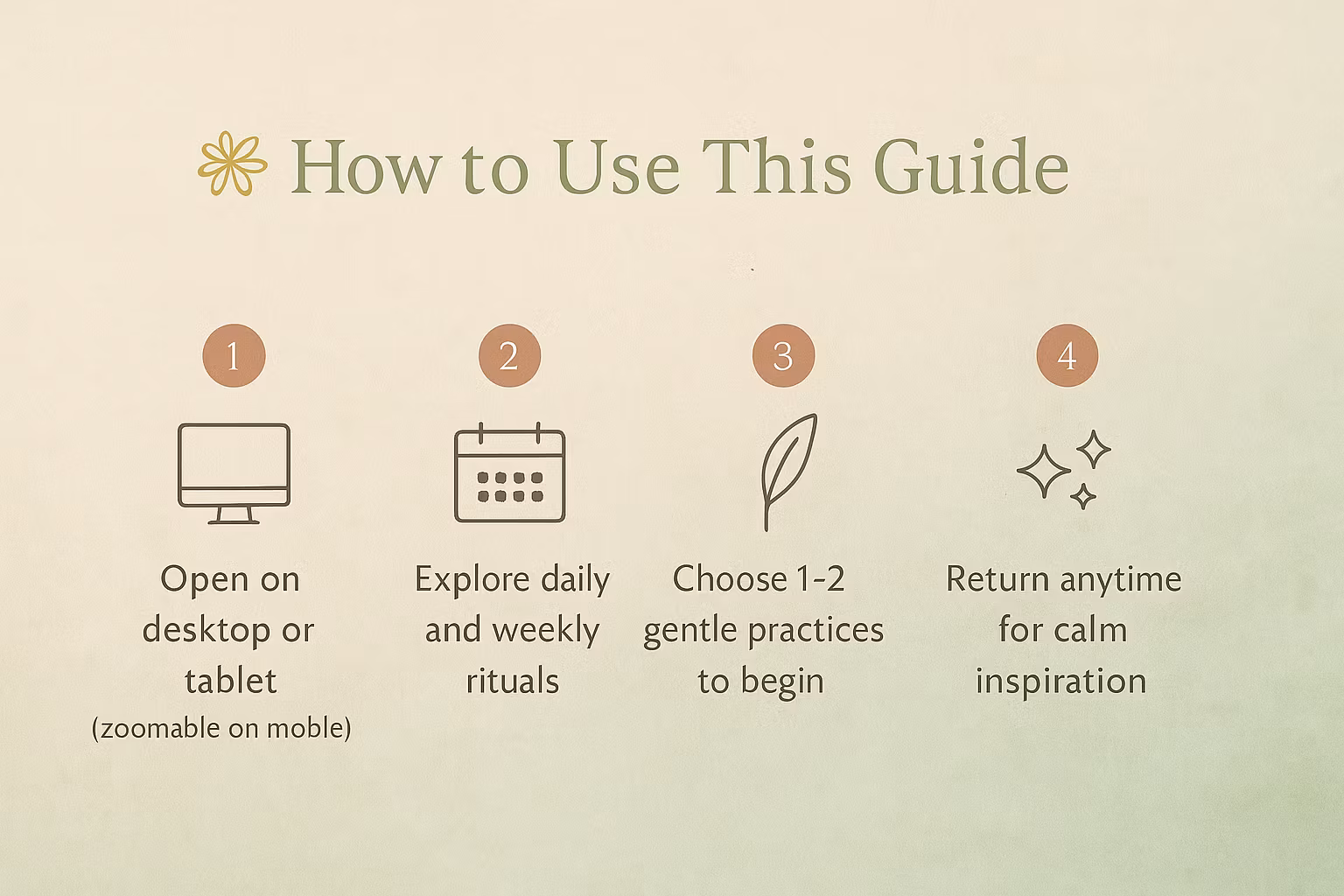 How to Use This Guide

1

Open on desktop or tablet
(zoomable on moble)

2

Explore daily and weekly rituals

3

Choose 1-2 gentle practices to begin

4

Return anytime for calm inspiration